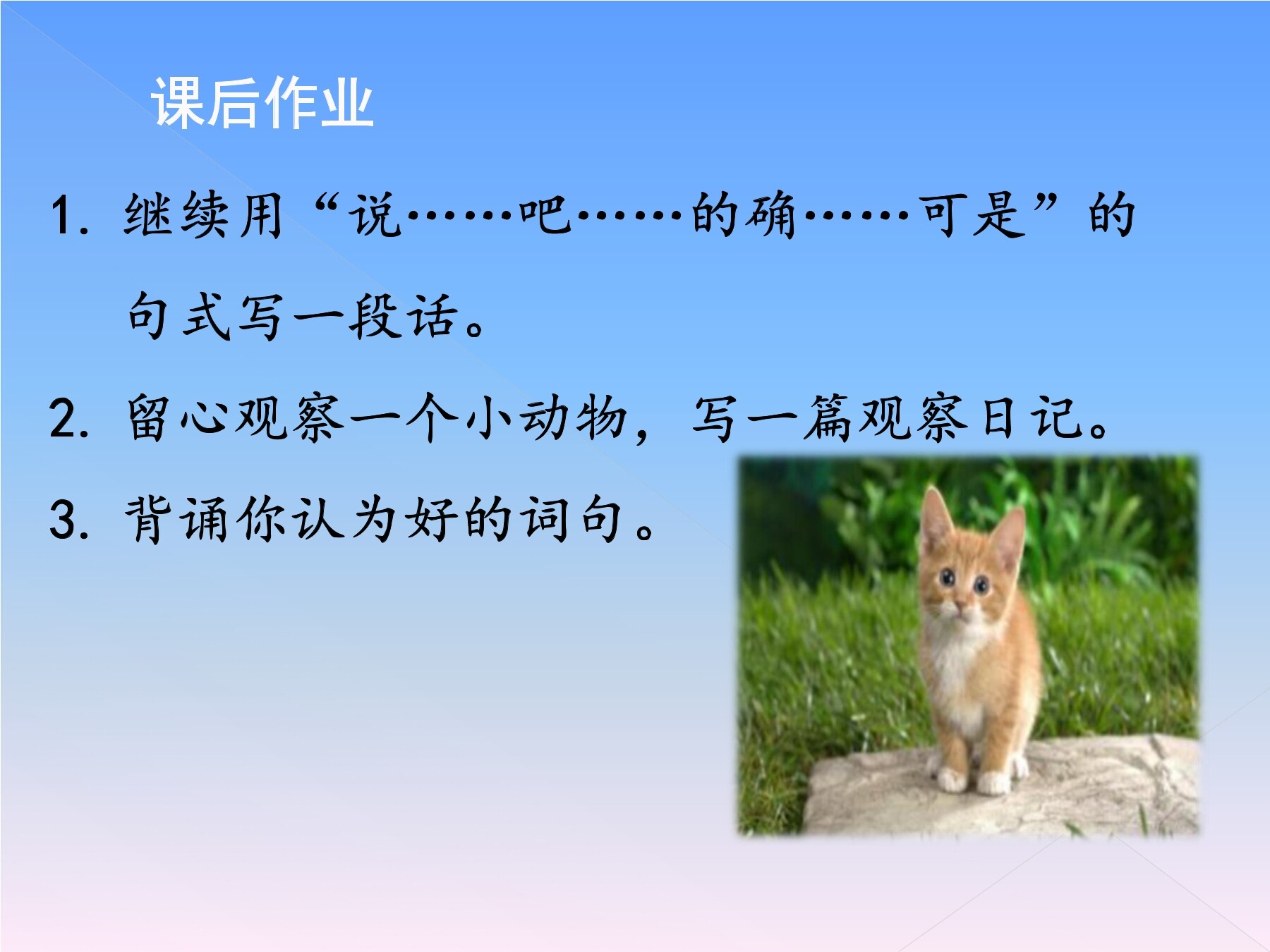 课后作业

1. 继续用“说……吧……的确……可是”的句式写一段话。

2. 留心观察一个小动物，写一篇观察日记。

3. 背诵你认为好的词句。